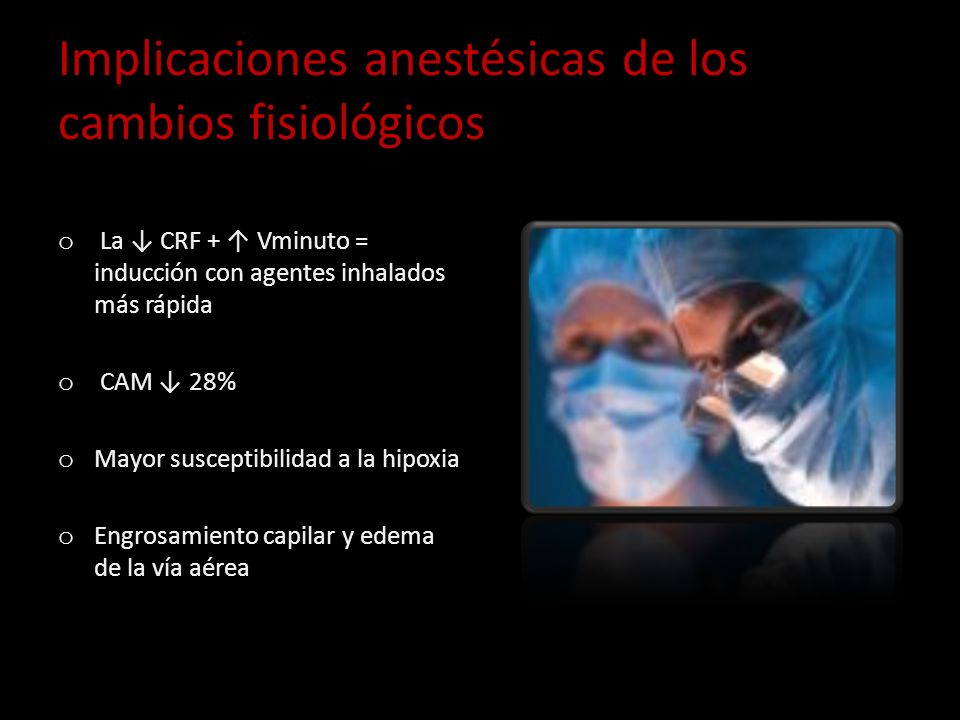 Implicaciones anestésicas de los cambios fisiológicos

o La ↓ CRF + ↑ Vminuto = inducción con agentes inhalados más rápida

o CAM ↓ 28%

o Mayor susceptibilidad a la hipoxia

o Engrosamiento capilar y edema de la vía aérea